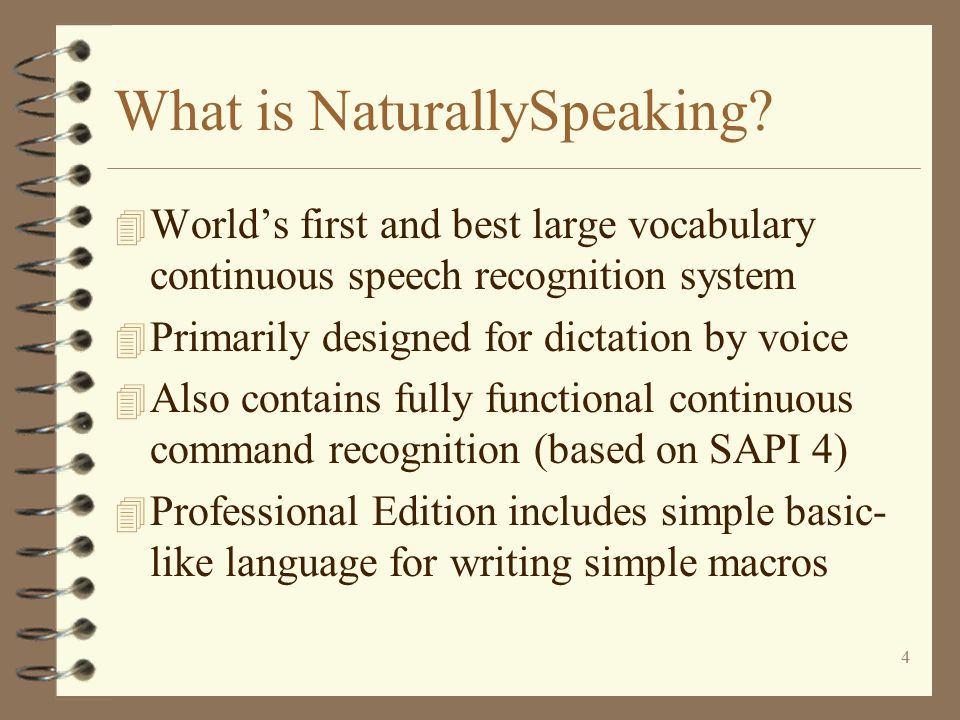 What is NaturallySpeaking?

World’s first and best large vocabulary continuous speech recognition system

Primarily designed for dictation by voice

Also contains fully functional continuous command recognition (based on SAPI 4)

Professional Edition includes simple basic-like language for writing simple macros

4